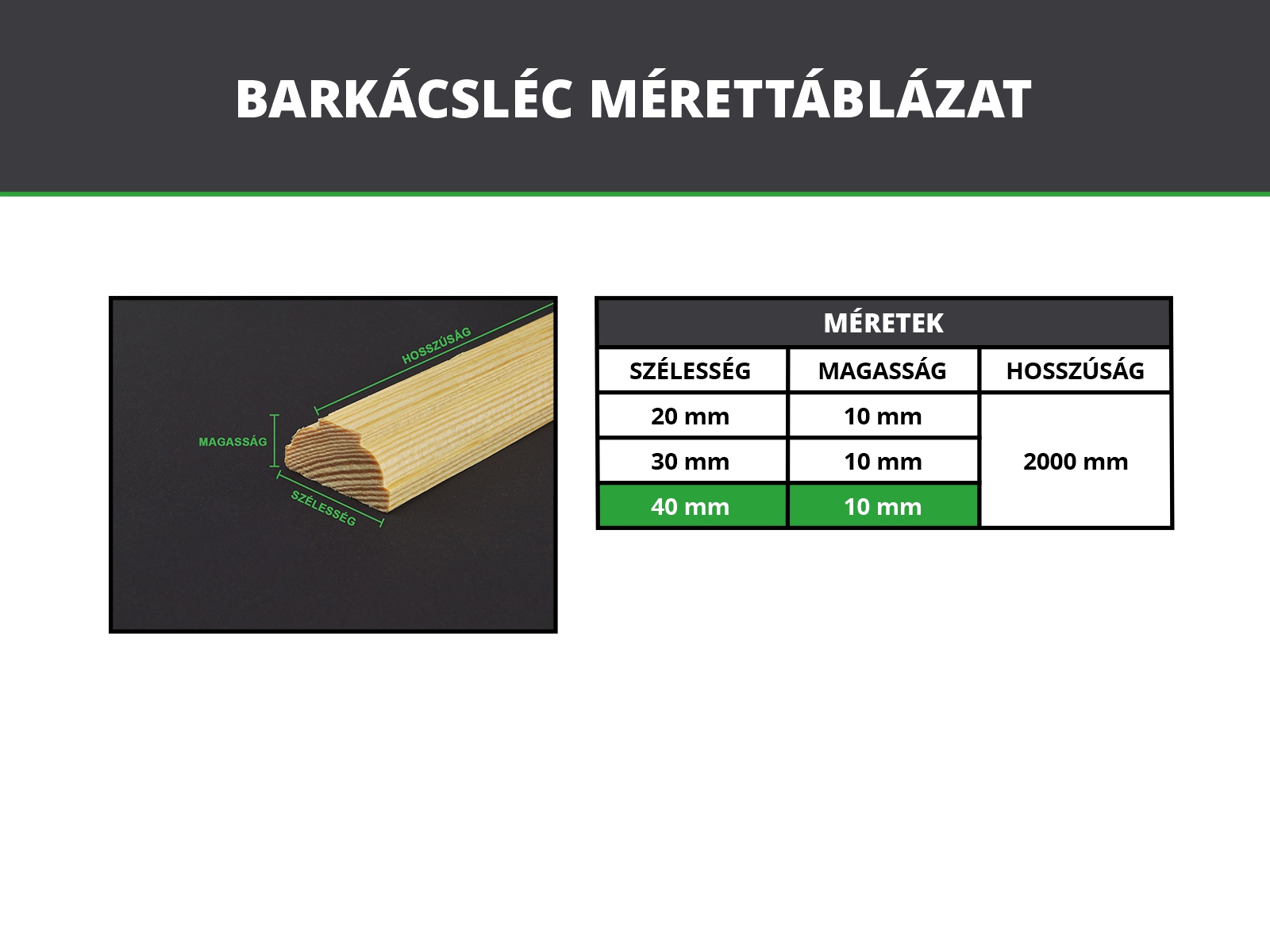 BARKÁCSLÉC MÉRETTÁBLÁZAT

HOSSZÚSÁG
MAGASSÁG
SZÉLESSÉG

MÉRETEK

| SZÉLESSÉG | MAGASSÁG | HOSSZÚSÁG |
|---|---|---|
| 20 mm | 10 mm | 2000 mm |
| 30 mm | 10 mm | |
| 40 mm | 10 mm | |